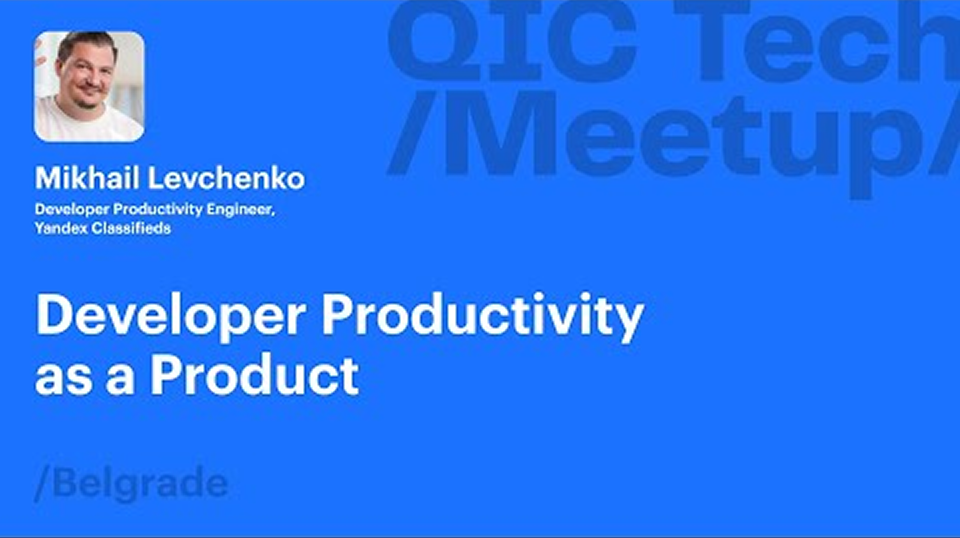 QIC Tech
/Meetup/

Mikhail Levchenko
Developer Productivity Engineer, Yandex Classifieds

Developer Productivity as a Product

/Belgrade